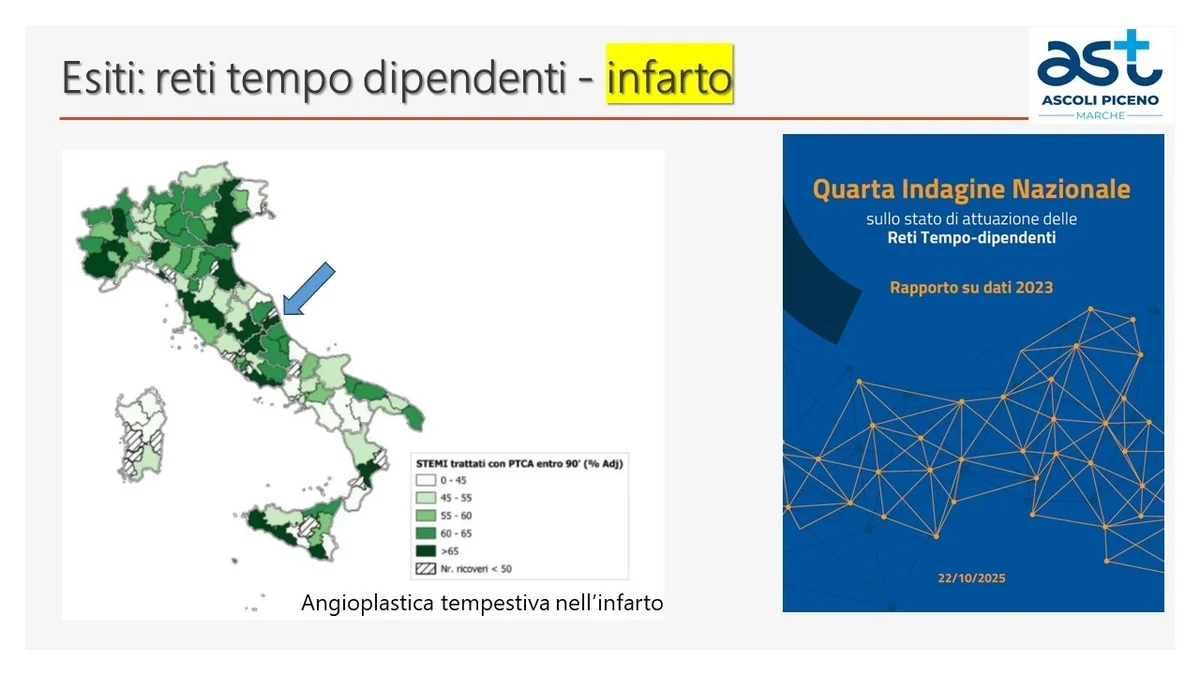 Esiti: reti tempo dipendenti - infarto

ast
ASCOLI PICENO
MARCHE

STEMI trattati con PTCA entro 90' (% Adj)
0 - 45
45 - 55
55 - 60
60 - 65
>65
Nr. ricoveri < 50

Angioplastica tempestiva nell'infarto

Quarta Indagine Nazionale
sullo stato di attuazione delle
Reti Tempo-dipendenti

Rapporto su dati 2023

22/10/2025